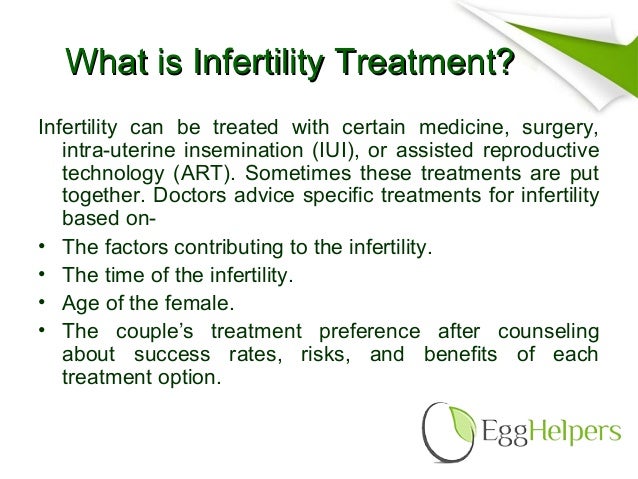 What is Infertility Treatment?

Infertility can be treated with certain medicine, surgery, intra-uterine insemination (IUI), or assisted reproductive technology (ART). Sometimes these treatments are put together. Doctors advice specific treatments for infertility based on-

• The factors contributing to the infertility.
• The time of the infertility.
• Age of the female.
• The couple's treatment preference after counseling about success rates, risks, and benefits of each treatment option.

EggHelpers